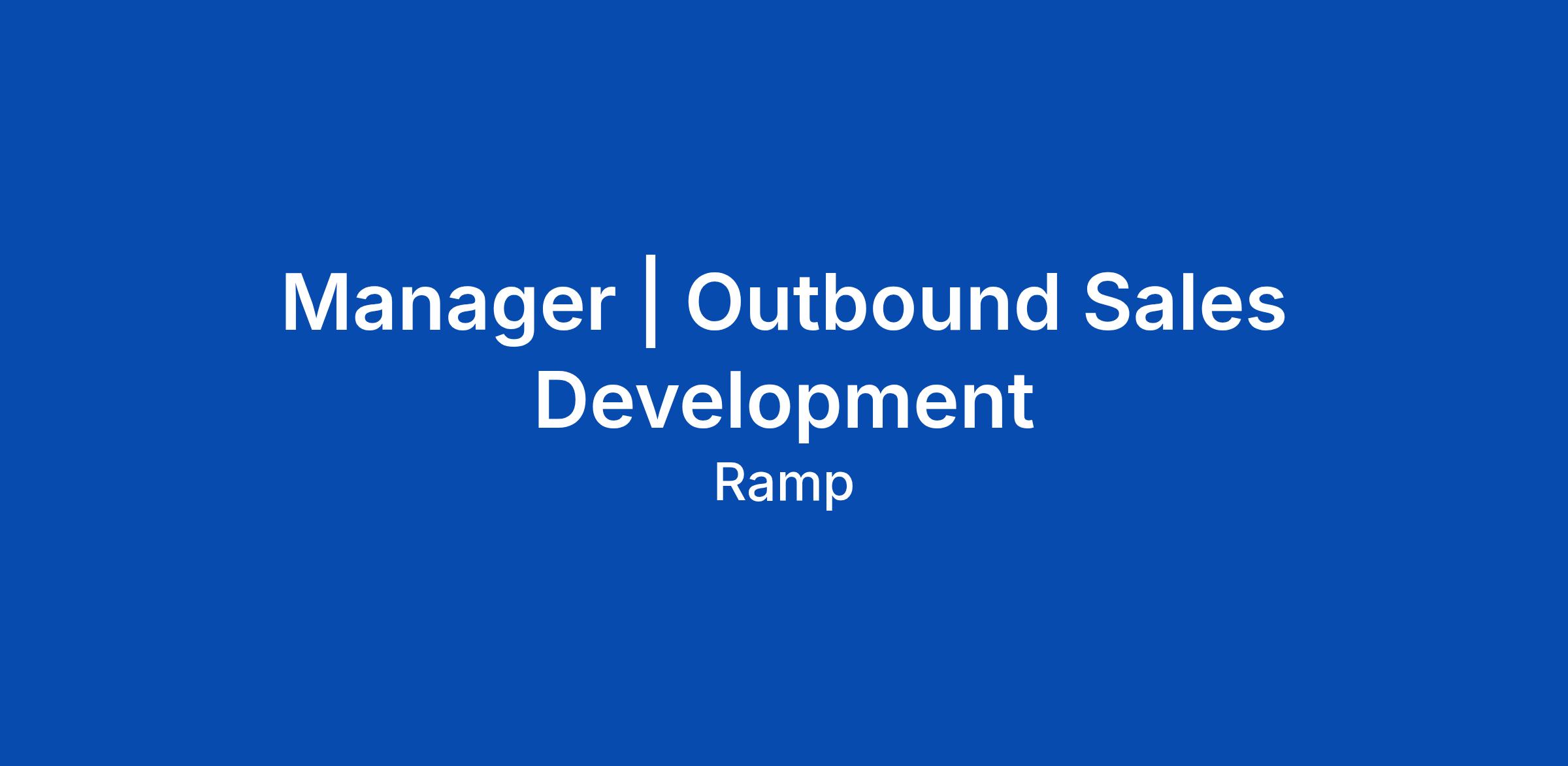 Manager | Outbound Sales Development

Ramp